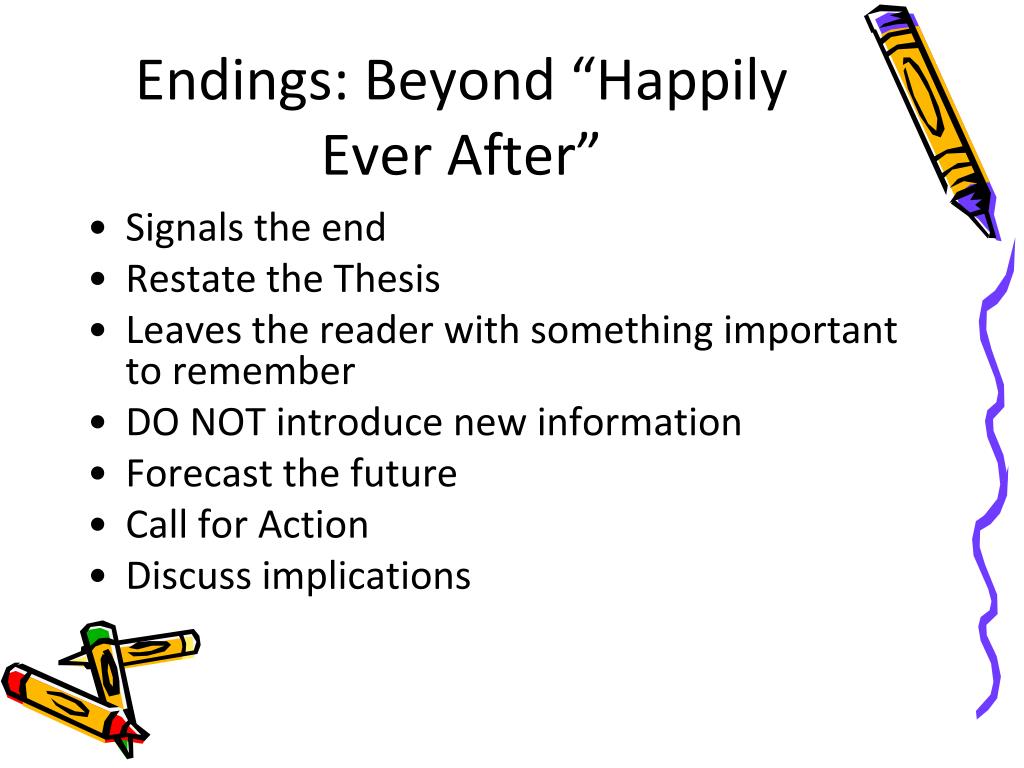 Endings: Beyond “Happily Ever After”

• Signals the end
• Restate the Thesis
• Leaves the reader with something important to remember
• DO NOT introduce new information
• Forecast the future
• Call for Action
• Discuss implications